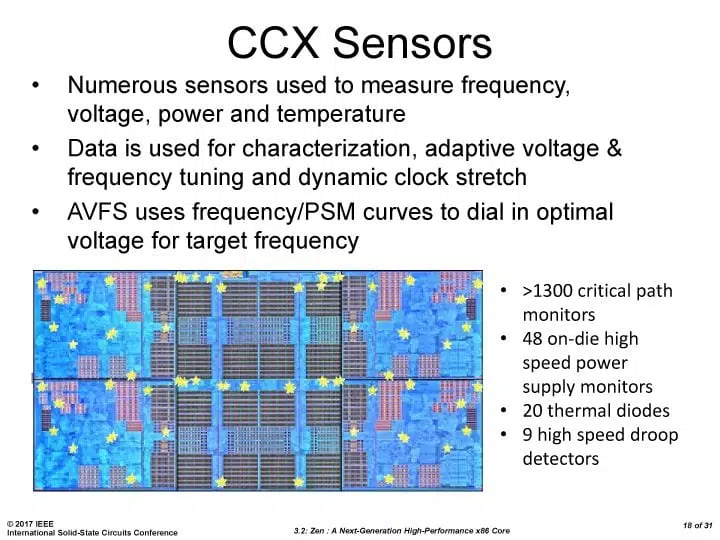 CCX Sensors

• Numerous sensors used to measure frequency, voltage, power and temperature

• Data is used for characterization, adaptive voltage & frequency tuning and dynamic clock stretch

• AVFS uses frequency/PSM curves to dial in optimal voltage for target frequency

• >1300 critical path monitors
• 48 on-die high speed power supply monitors
• 20 thermal diodes
• 9 high speed droop detectors

© 2017 IEEE
International Solid-State Circuits Conference

3.2: Zen : A Next-Generation High-Performance x86 Core

18 of 31